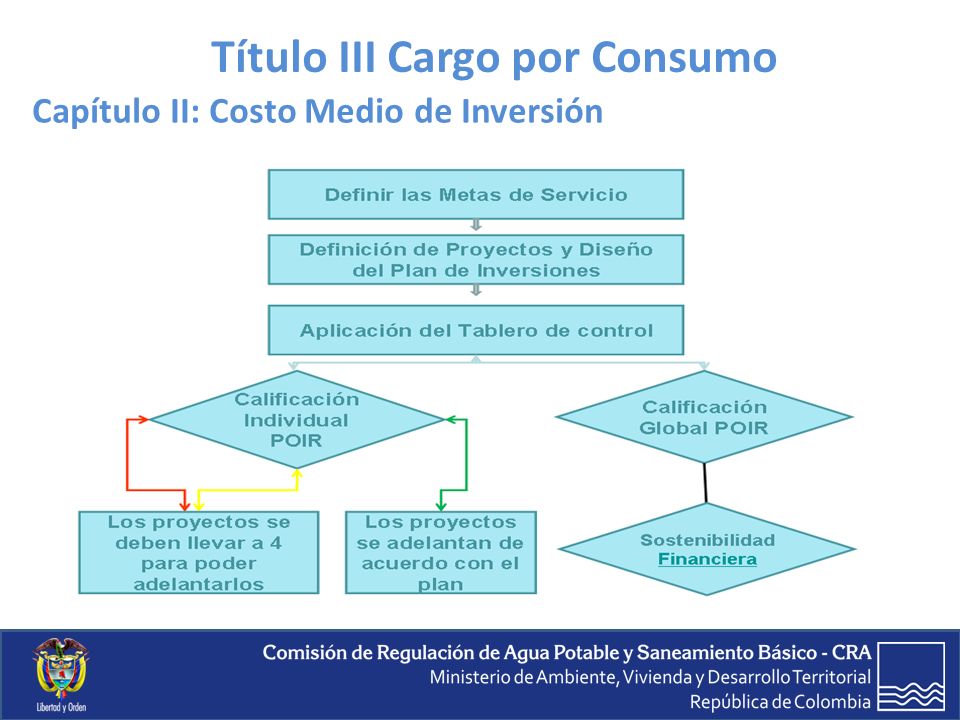 Título III Cargo por Consumo

Capítulo II: Costo Medio de Inversión

Definir las Metas de Servicio

Definición de Proyectos y Diseño del Plan de Inversiones

Aplicación del Tablero de control

Calificación Individual POIR

Calificación Global POIR

Los proyectos se deben llevar a 4 para poder adelantarlos

Los proyectos se adelantan de acuerdo con el plan

Sostenibilidad Financiera

Libertad y Orden

Comisión de Regulación de Agua Potable y Saneamiento Básico - CRA
Ministerio de Ambiente, Vivienda y Desarrollo Territorial
República de Colombia